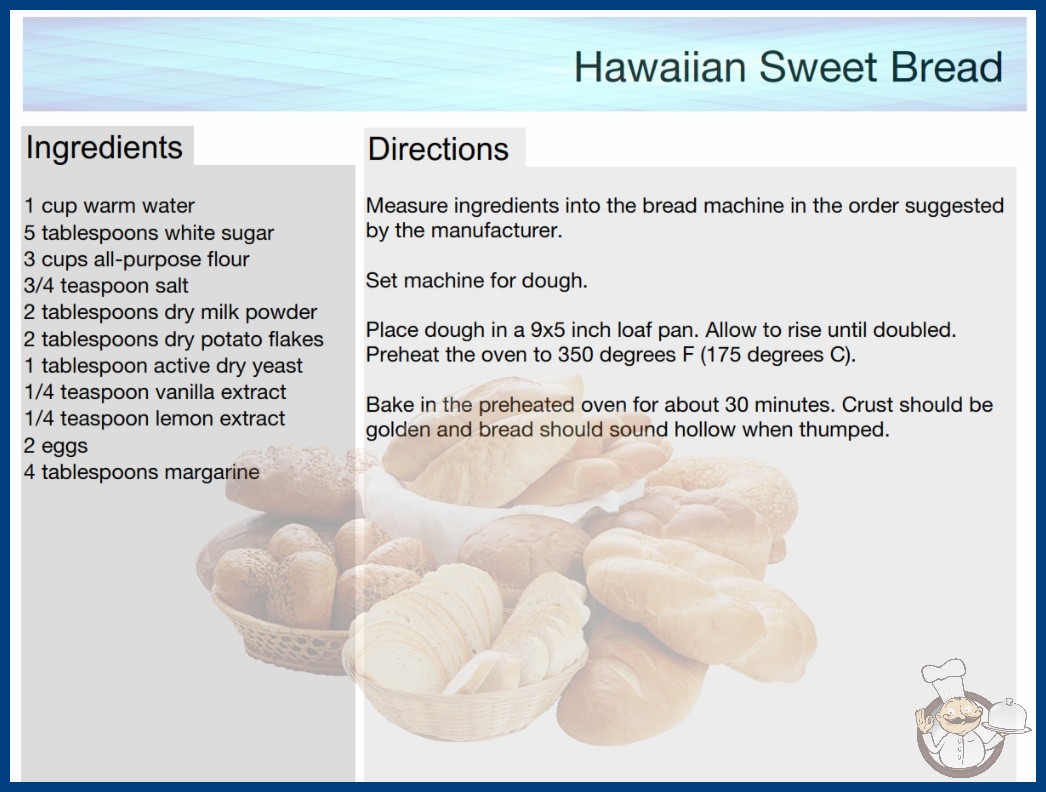 Hawaiian Sweet Bread

Ingredients

1 cup warm water
5 tablespoons white sugar
3 cups all-purpose flour
3/4 teaspoon salt
2 tablespoons dry milk powder
2 tablespoons dry potato flakes
1 tablespoon active dry yeast
1/4 teaspoon vanilla extract
1/4 teaspoon lemon extract
2 eggs
4 tablespoons margarine

Directions

Measure ingredients into the bread machine in the order suggested by the manufacturer.

Set machine for dough.

Place dough in a 9x5 inch loaf pan. Allow to rise until doubled. Preheat the oven to 350 degrees F (175 degrees C).

Bake in the preheated oven for about 30 minutes. Crust should be golden and bread should sound hollow when thumped.